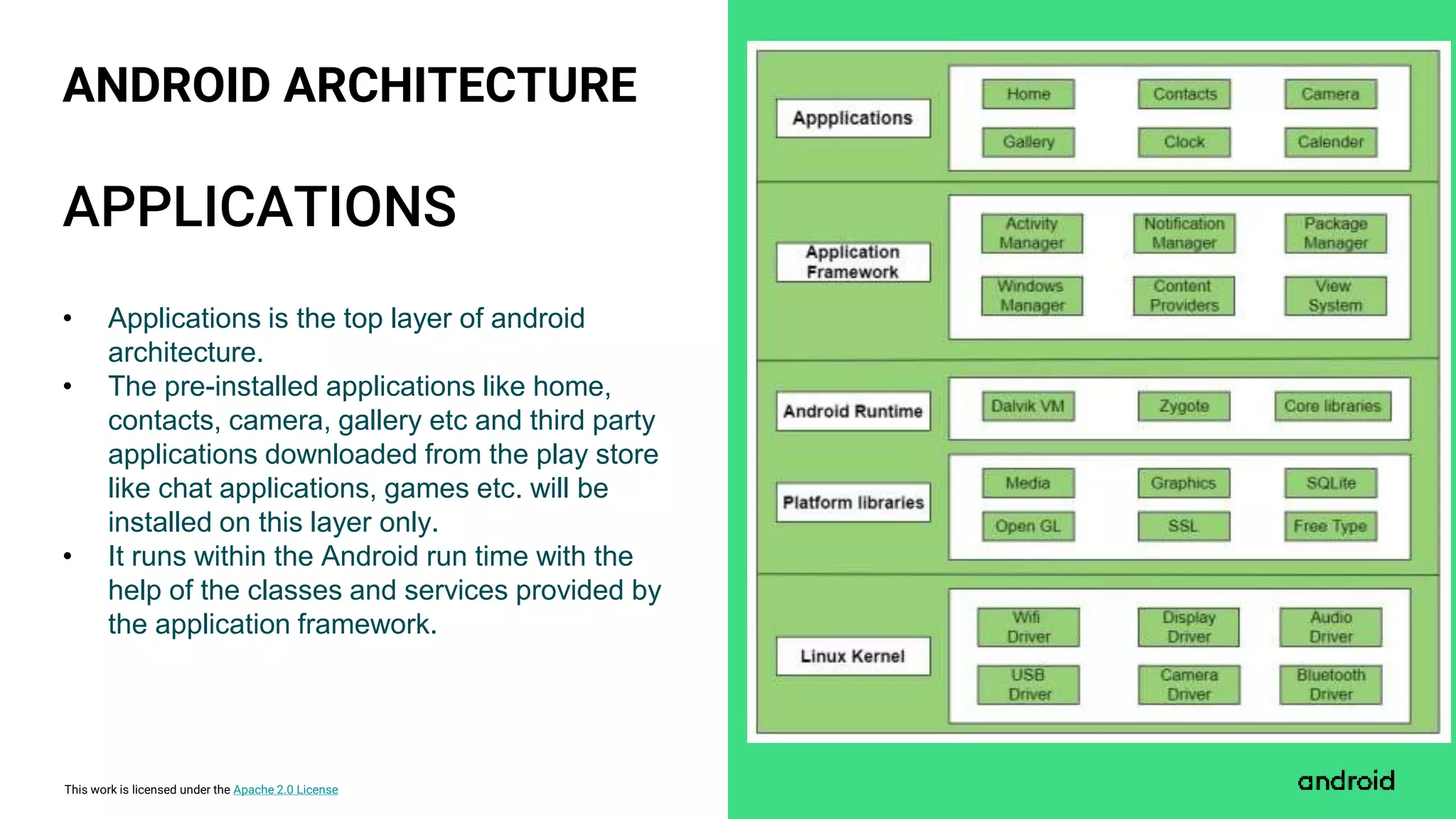 ANDROID ARCHITECTURE

APPLICATIONS

• Applications is the top layer of android architecture.
• The pre-installed applications like home, contacts, camera, gallery etc and third party applications downloaded from the play store like chat applications, games etc. will be installed on this layer only.
• It runs within the Android run time with the help of the classes and services provided by the application framework.

This work is licensed under the Apache 2.0 License

Appplications
Home
Contacts
Camera
Gallery
Clock
Calender

Application Framework
Activity Manager
Notification Manager
Package Manager
Windows Manager
Content Providers
View System

Android Runtime
Dalvik VM
Zygote
Core libraries

Platform libraries
Media
Graphics
SQLite
Open GL
SSL
Free Type

Linux Kernel
Wifi Driver
Display Driver
Audio Driver
USB Driver
Camera Driver
Bluetooth Driver

android